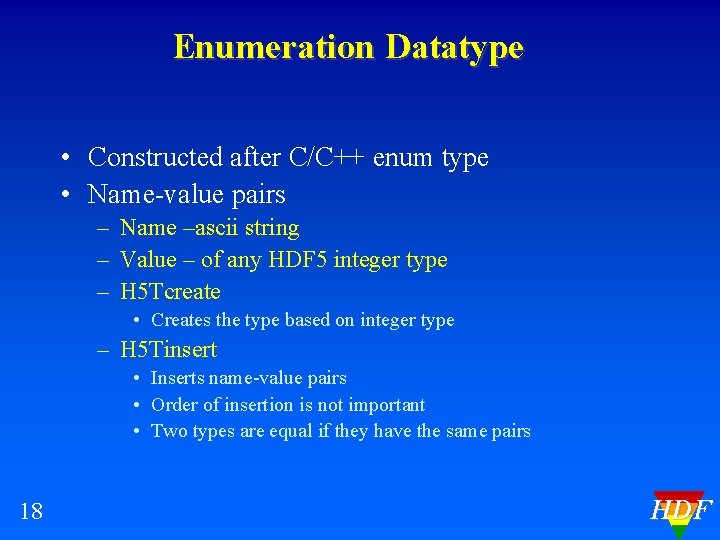 Enumeration Datatype

• Constructed after C/C++ enum type
• Name-value pairs
– Name –ascii string
– Value – of any HDF5 integer type
– H5Tcreate
• Creates the type based on integer type
– H5Tinsert
• Inserts name-value pairs
• Order of insertion is not important
• Two types are equal if they have the same pairs

18

HDF